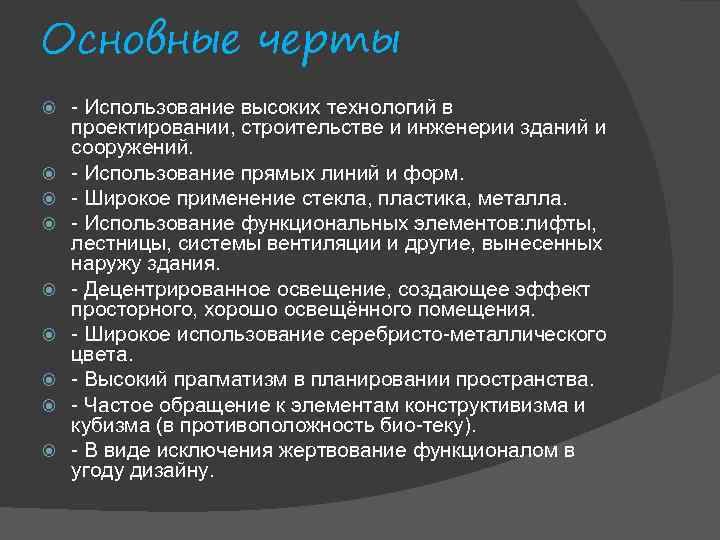 Основные черты

- Использование высоких технологий в проектировании, строительстве и инженерии зданий и сооружений.
- Использование прямых линий и форм.
- Широкое применение стекла, пластика, металла.
- Использование функциональных элементов:лифты, лестницы, системы вентиляции и другие, вынесенных наружу здания.
- Децентрированное освещение, создающее эффект просторного, хорошо освещённого помещения.
- Широкое использование серебристо-металлического цвета.
- Высокий прагматизм в планировании пространства.
- Частое обращение к элементам конструктивизма и кубизма (в противоположность био-теку).
- В виде исключения жертвование функционалом в угоду дизайну.